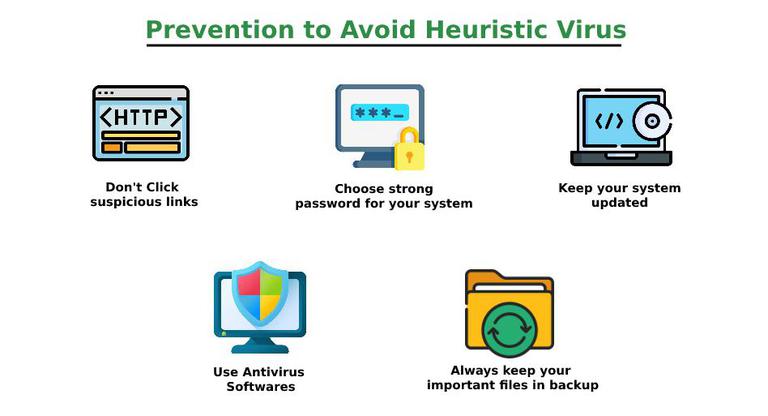 Prevention to Avoid Heuristic Virus

<HTTP>

Don't Click suspicious links

***_

Choose strong password for your system

</>

Keep your system updated

Use Antivirus Softwares

Always keep your important files in backup